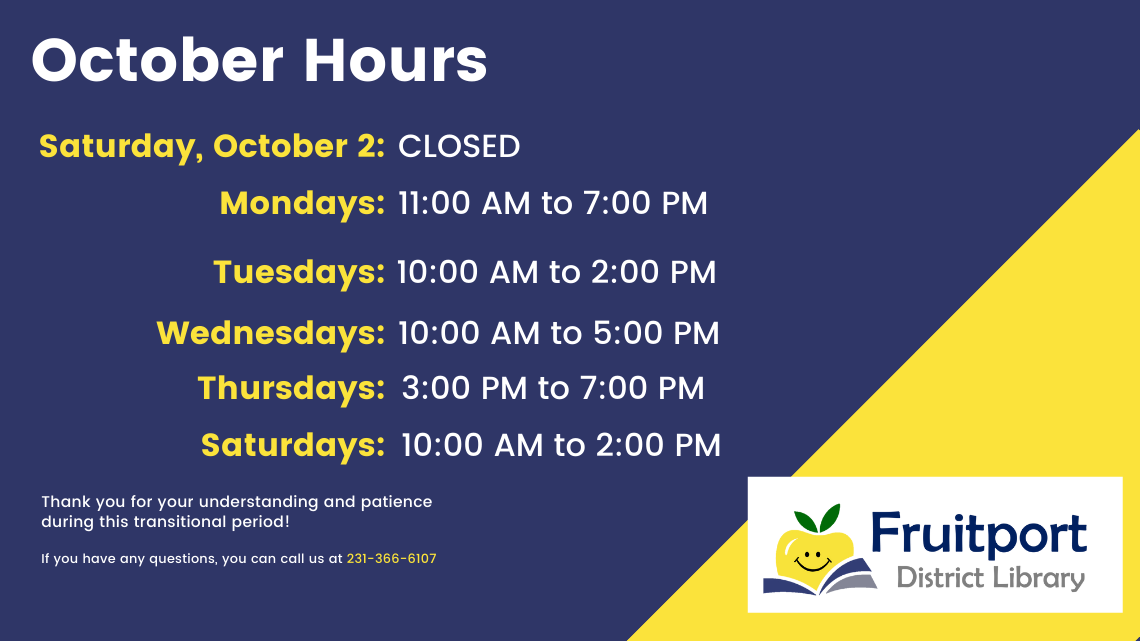 October Hours

Saturday, October 2: CLOSED
Mondays: 11:00 AM to 7:00 PM
Tuesdays: 10:00 AM to 2:00 PM
Wednesdays: 10:00 AM to 5:00 PM
Thursdays: 3:00 PM to 7:00 PM
Saturdays: 10:00 AM to 2:00 PM

Thank you for your understanding and patience during this transitional period!

If you have any questions, you can call us at 231-366-6107

Fruitport District Library